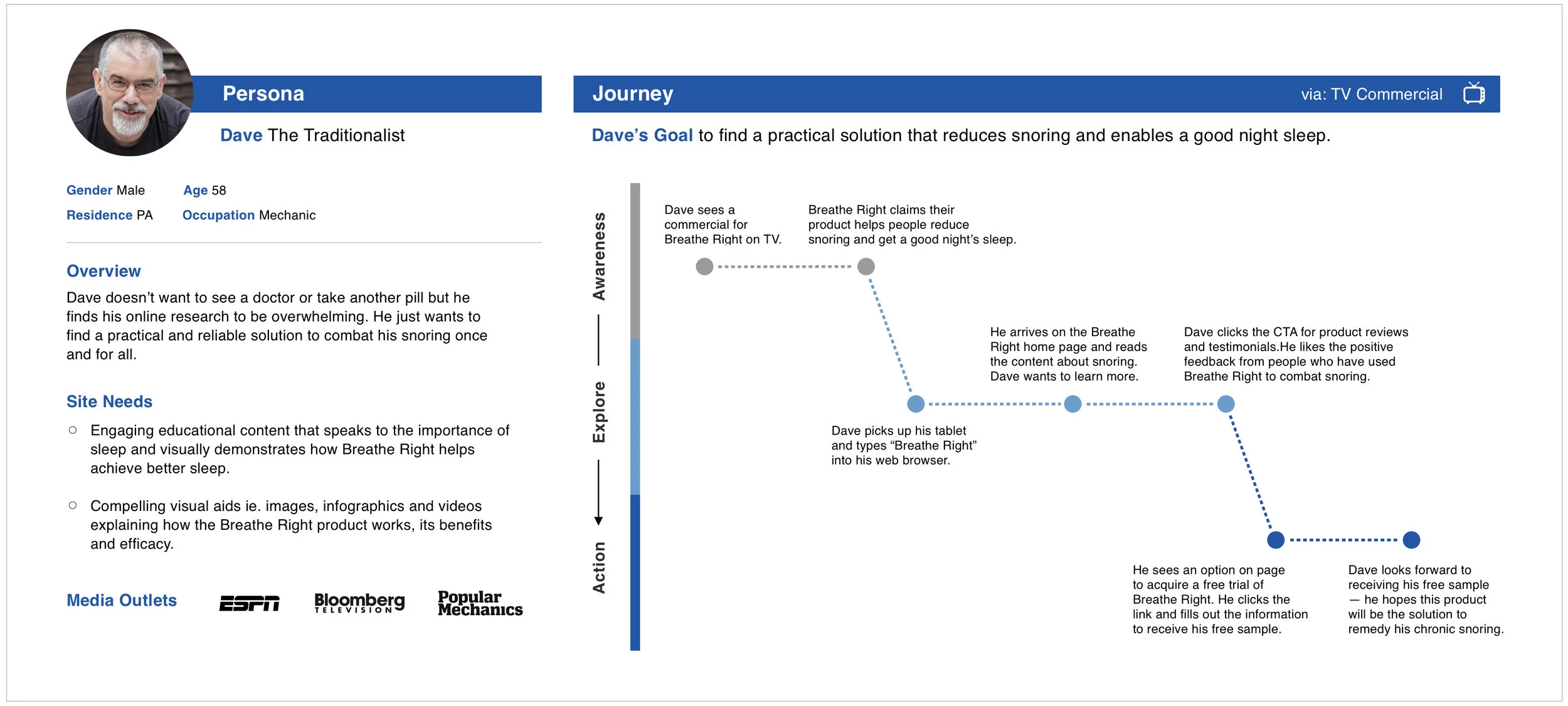 Persona

Dave The Traditionalist

Gender Male
Age 58
Residence PA
Occupation Mechanic

Overview

Dave doesn't want to see a doctor or take another pill but he finds his online research to be overwhelming. He just wants to find a practical and reliable solution to combat his snoring once and for all.

Site Needs

○ Engaging educational content that speaks to the importance of sleep and visually demonstrates how Breathe Right helps achieve better sleep.

○ Compelling visual aids ie. images, infographics and videos explaining how the Breathe Right product works, its benefits and efficacy.

Media Outlets

ESPN
Bloomberg TELEVISION
Popular Mechanics

Journey

via: TV Commercial

Dave's Goal to find a practical solution that reduces snoring and enables a good night sleep.

Awareness

Explore

Action

Dave sees a commercial for Breathe Right on TV.

Breathe Right claims their product helps people reduce snoring and get a good night's sleep.

Dave picks up his tablet and types "Breathe Right" into his web browser.

He arrives on the Breathe Right home page and reads the content about snoring. Dave wants to learn more.

Dave clicks the CTA for product reviews and testimonials.He likes the positive feedback from people who have used Breathe Right to combat snoring.

He sees an option on page to acquire a free trial of Breathe Right. He clicks the link and fills out the information to receive his free sample.

Dave looks forward to receiving his free sample — he hopes this product will be the solution to remedy his chronic snoring.